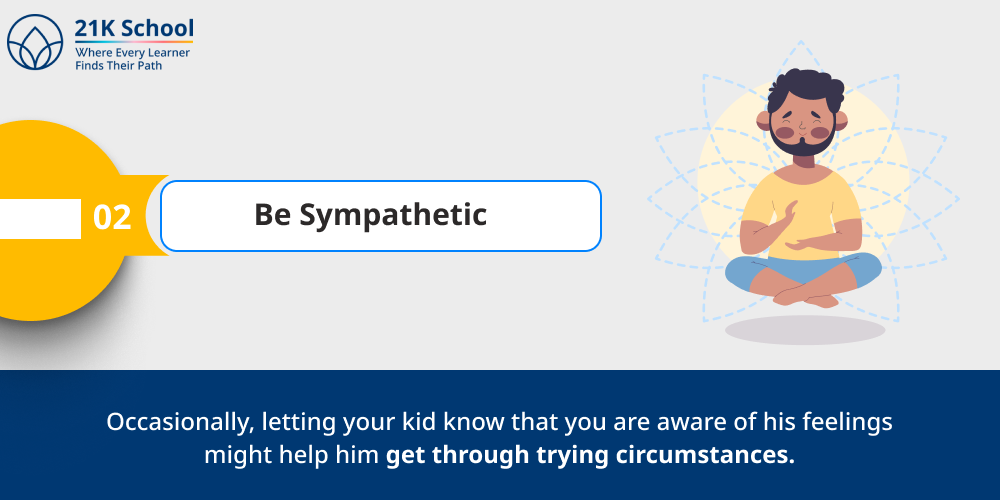 21K School
Where Every Learner
Finds Their Path

02

Be Sympathetic

Occasionally, letting your kid know that you are aware of his feelings might help him get through trying circumstances.